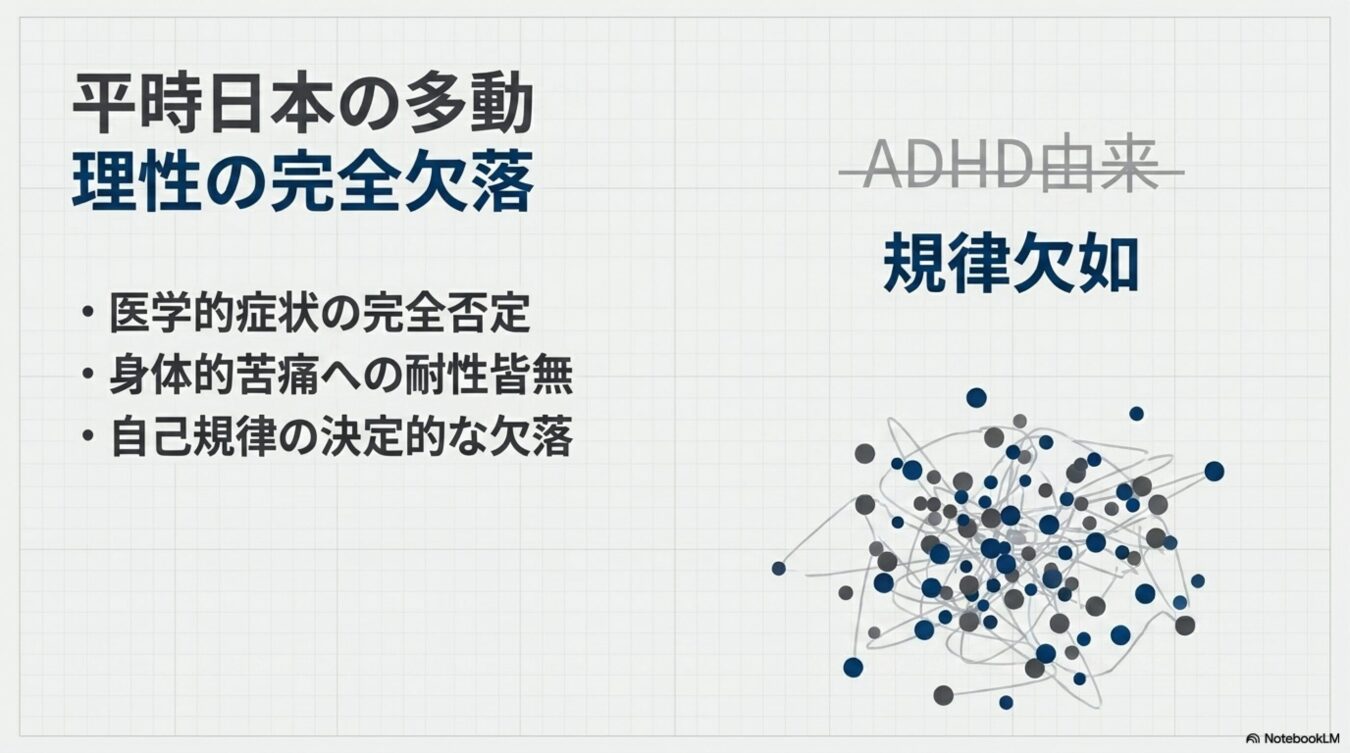 平時日本の多動
理性の完全欠落

・医学的症状の完全否定
・身体的苦痛への耐性皆無
・自己規律の決定的な欠落

ADHD由来

規律欠如

NotebookLM